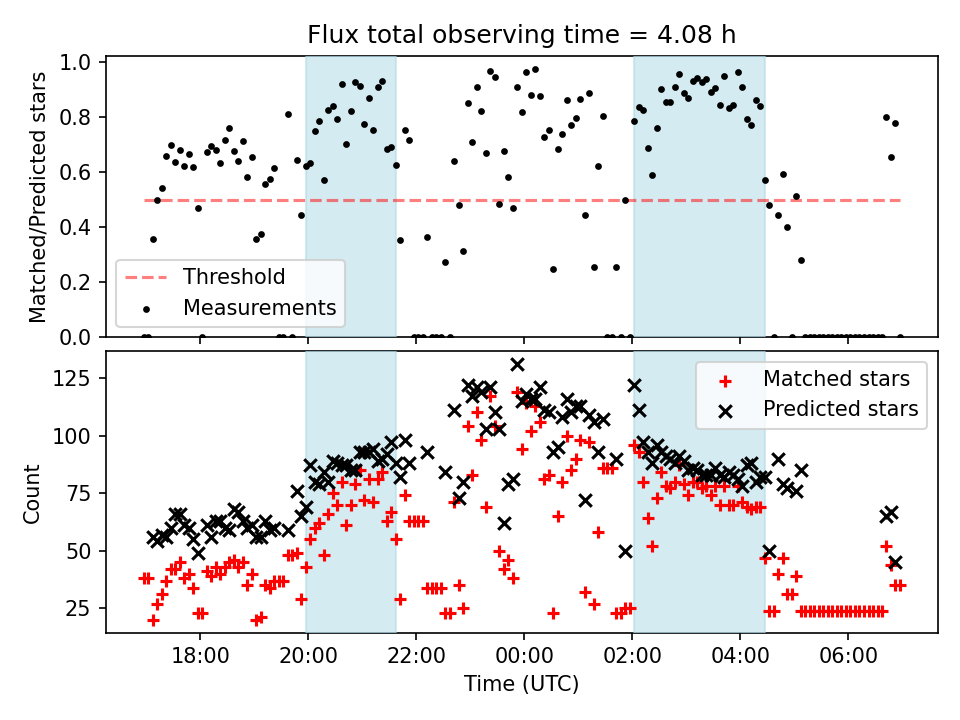 Flux total observing time = 4.08 h

Matched/Predicted stars

1.0
0.8
0.6
0.4
0.2
0.0

Threshold
Measurements

Count

125
100
75
50
25

Matched stars
Predicted stars

18:00
20:00
22:00
00:00
02:00
04:00
06:00

Time (UTC)